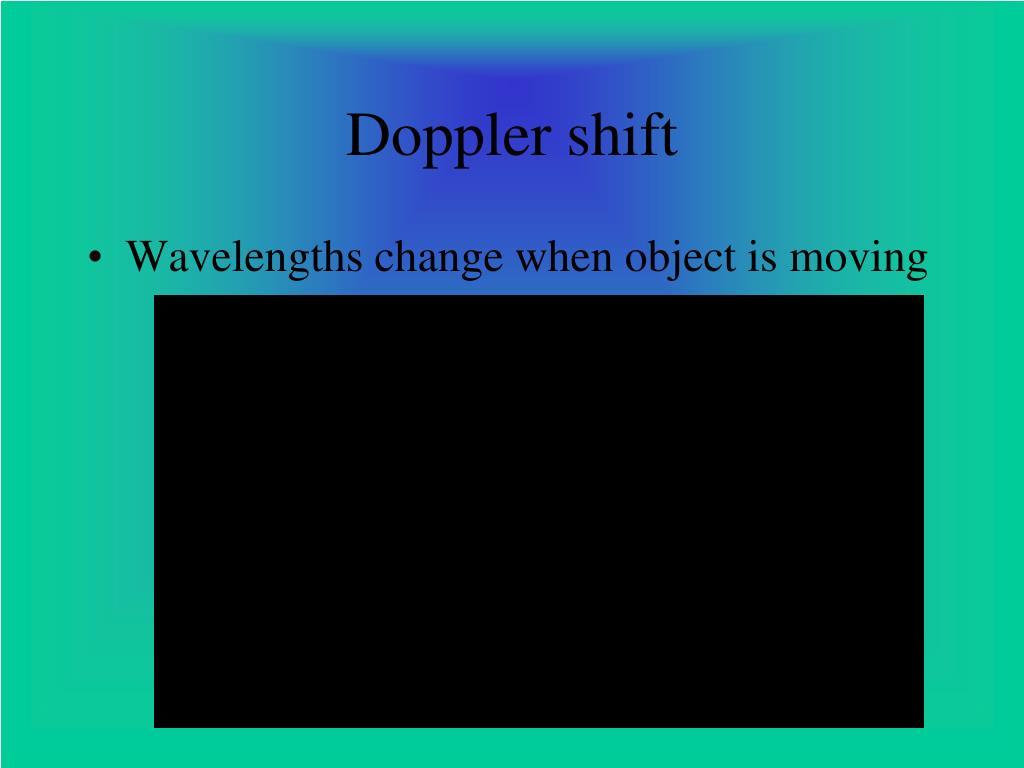 Doppler shift

• Wavelengths change when object is moving